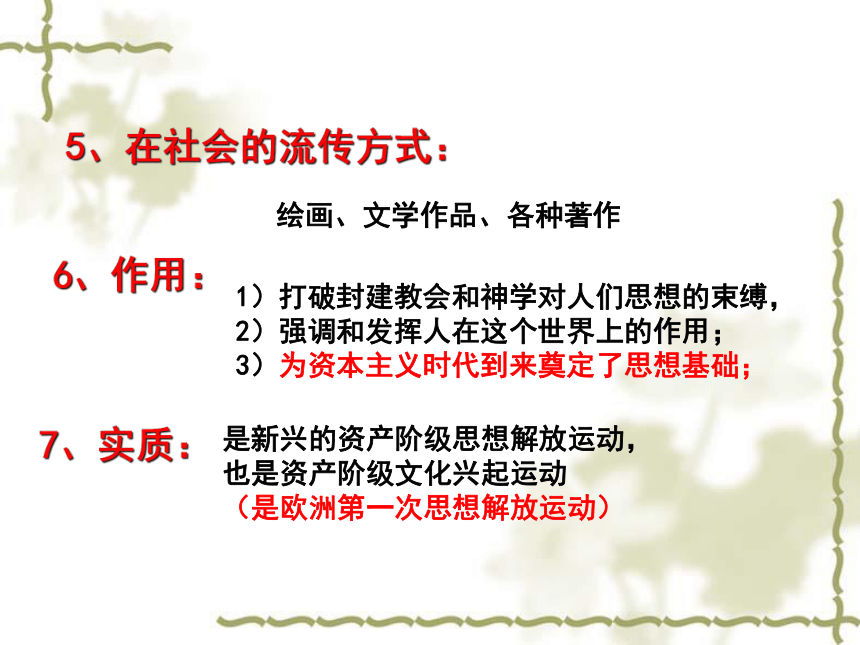 5、在社会的流传方式：

绘画、文学作品、各种著作

6、作用：

1）打破封建教会和神学对人们思想的束缚，
2）强调和发挥人在这个世界上的作用；
3）为资本主义时代到来奠定了思想基础；

7、实质：

是新兴的资产阶级思想解放运动，
也是资产阶级文化兴起运动
（是欧洲第一次思想解放运动）